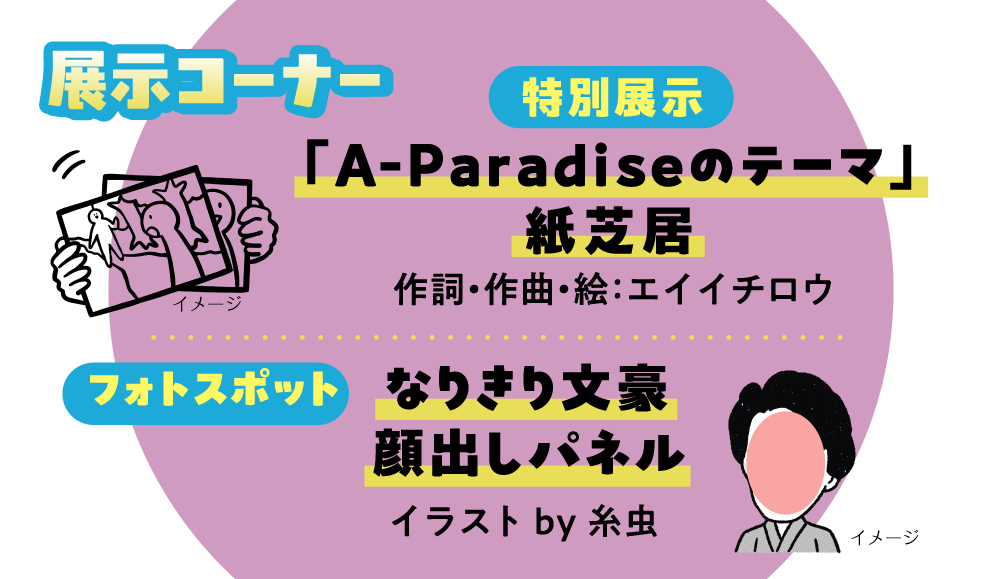 展示コーナー

特別展示

「A-Paradiseのテーマ」
紙芝居
作詞・作曲・絵:エイイチロウ

イメージ

フォトスポット

なりきり文豪
顔出しパネル
イラスト by 糸虫

イメージ